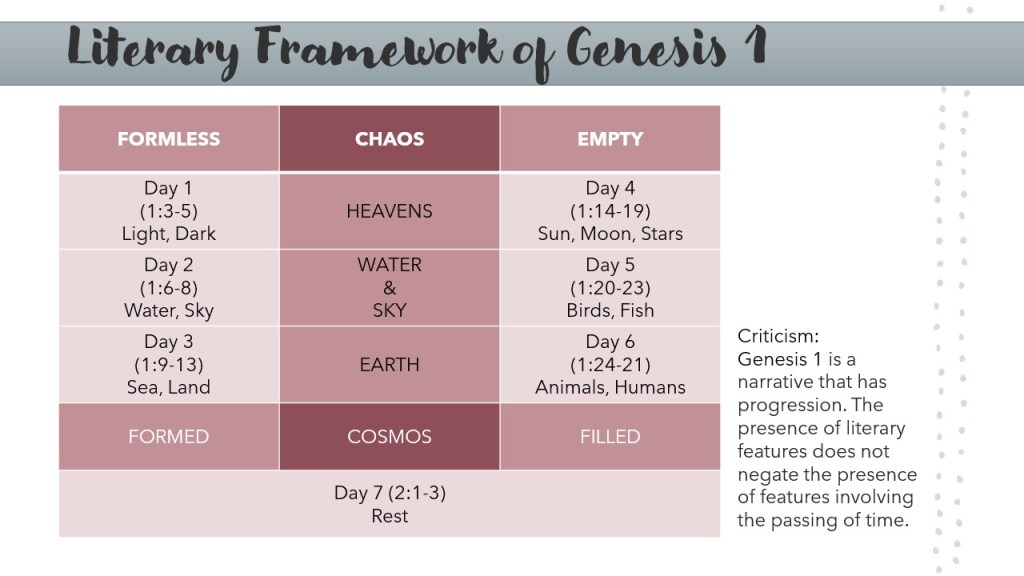 Literary Framework of Genesis 1

| FORMLESS | CHAOS | EMPTY |
|---|---|---|
| Day 1 (1:3-5) Light, Dark | HEAVENS | Day 4 (1:14-19) Sun, Moon, Stars |
| Day 2 (1:6-8) Water, Sky | WATER & SKY | Day 5 (1:20-23) Birds, Fish |
| Day 3 (1:9-13) Sea, Land | EARTH | Day 6 (1:24-21) Animals, Humans |
| FORMED | COSMOS | FILLED |
| Day 7 (2:1-3) Rest | | |

Criticism:
Genesis 1 is a narrative that has progression. The presence of literary features does not negate the presence of features involving the passing of time.